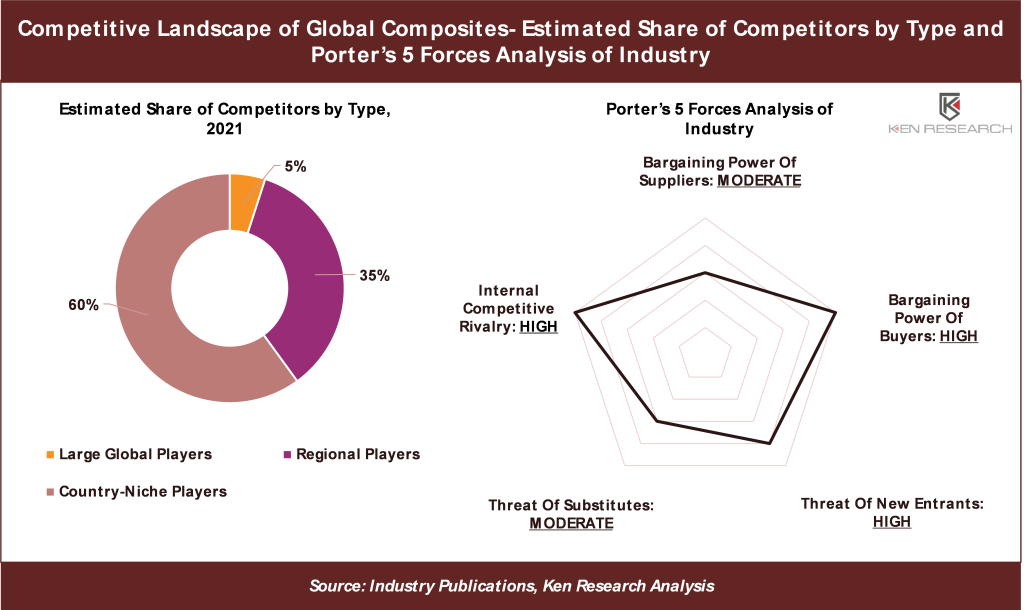 Competitive Landscape of Global Composites- Estimated Share of Competitors by Type and Porter's 5 Forces Analysis of Industry

Estimated Share of Competitors by Type, 2021

5%

35%

60%

Large Global Players
Regional Players
Country-Niche Players

Porter's 5 Forces Analysis of Industry

KEN RESEARCH

Bargaining Power Of Suppliers: MODERATE

Bargaining Power Of Buyers: HIGH

Threat Of New Entrants: HIGH

Threat Of Substitutes: MODERATE

Internal Competitive Rivalry: HIGH

Source: Industry Publications, Ken Research Analysis